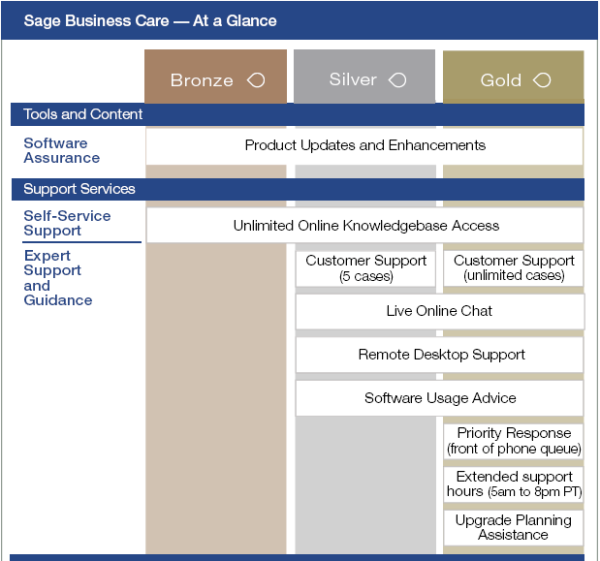 Sage Business Care — At a Glance

Bronze

Silver

Gold

Tools and Content

Software Assurance

Product Updates and Enhancements

Support Services

Self-Service Support

Unlimited Online Knowledgebase Access

Expert Support and Guidance

Customer Support (5 cases)

Customer Support (unlimited cases)

Live Online Chat

Remote Desktop Support

Software Usage Advice

Priority Response (front of phone queue)

Extended support hours (5am to 8pm PT)

Upgrade Planning Assistance